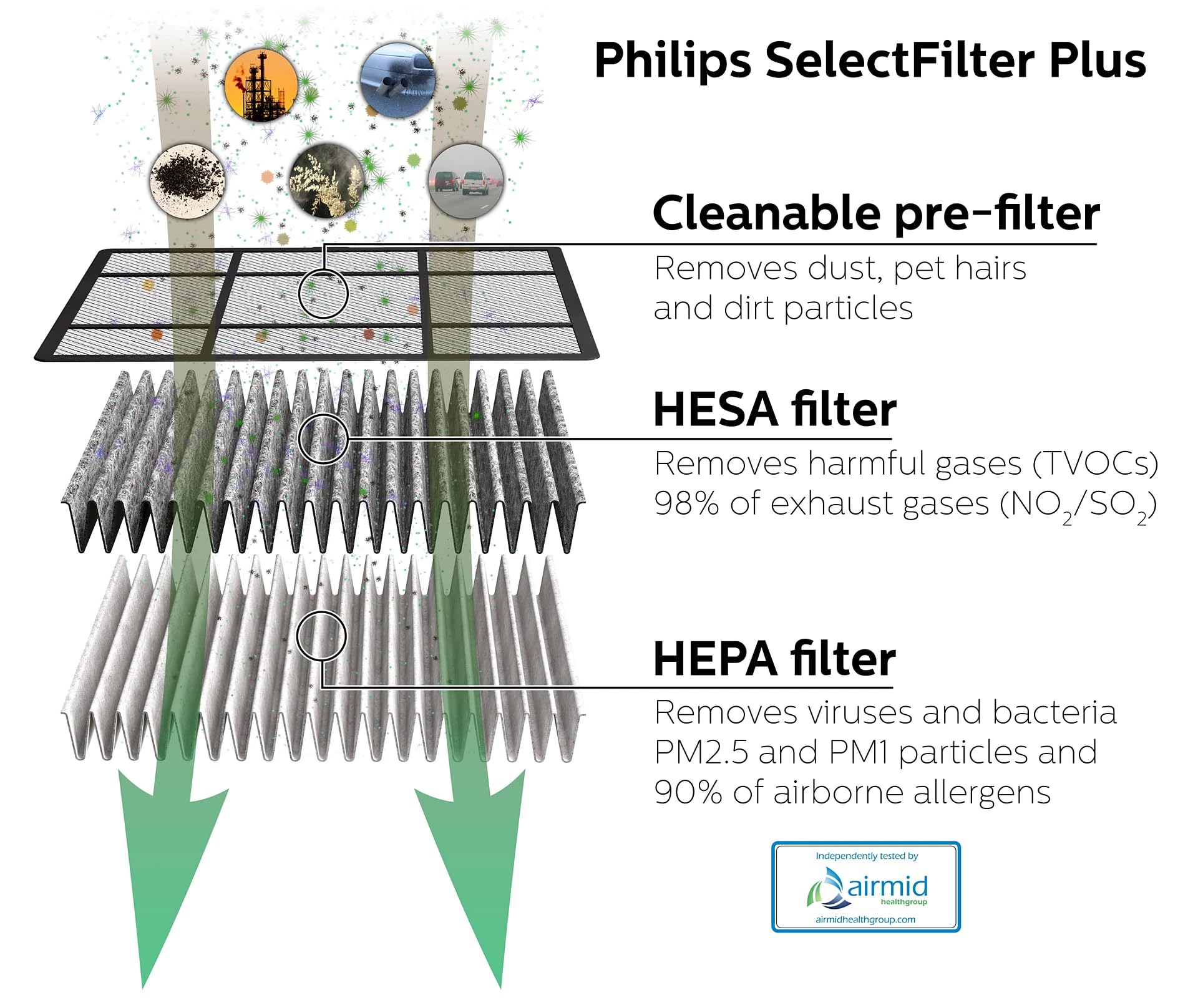 Philips SelectFilter Plus

Cleanable pre-filter
Removes dust, pet hairs and dirt particles

HESA filter
Removes harmful gases (TVOCs) 98% of exhaust gases ($NO_2$/$SO_2$)

HEPA filter
Removes viruses and bacteria PM2.5 and PM1 particles and 90% of airborne allergens

Independently tested by
airmid
healthgroup
airmidhealthgroup.com